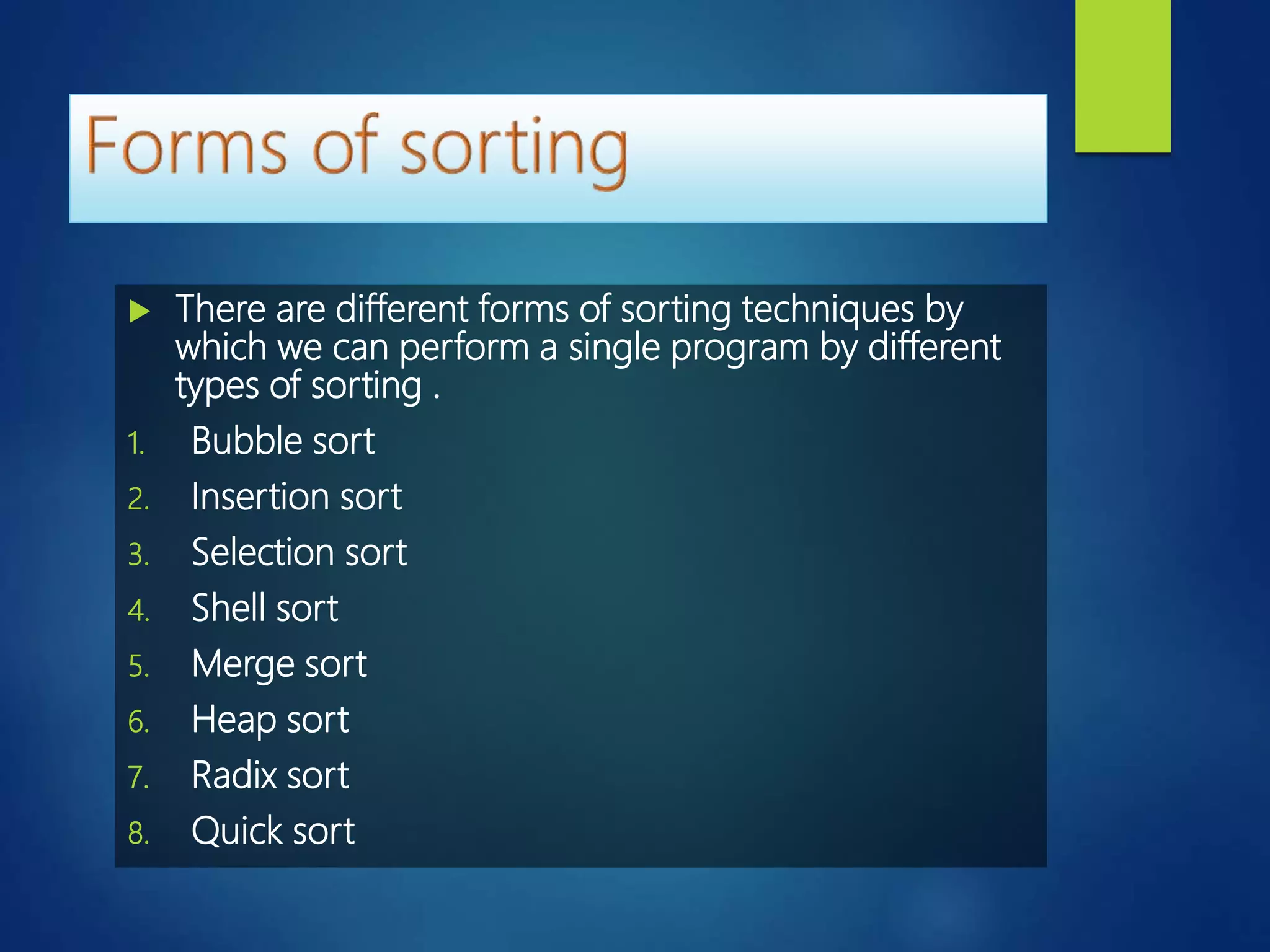 Forms of sorting

There are different forms of sorting techniques by which we can perform a single program by different types of sorting .

1. Bubble sort
2. Insertion sort
3. Selection sort
4. Shell sort
5. Merge sort
6. Heap sort
7. Radix sort
8. Quick sort